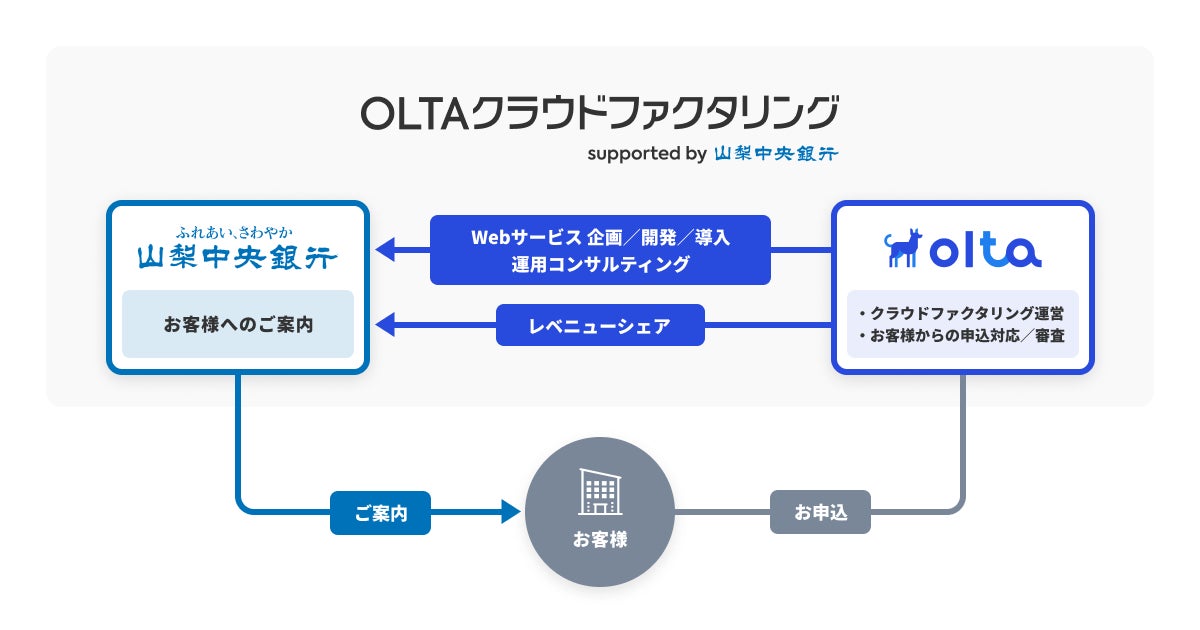 OLTAクラウドファクタリング
supported by 山梨中央銀行

ふれあい、さわやか
山梨中央銀行

お客様へのご案内

Webサービス 企画／開発／導入
運用コンサルティング

レベニューシェア

olta

・クラウドファクタリング運営
・お客様からの申込対応／審査

ご案内

お客様

お申込